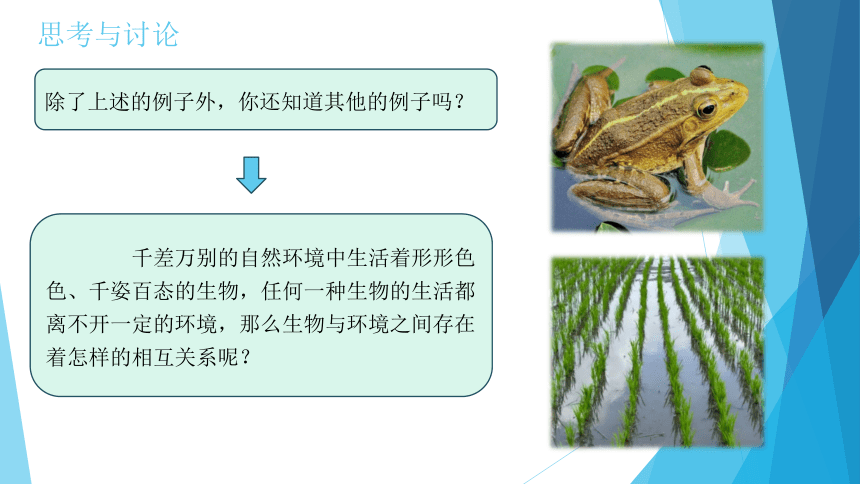 思考与讨论

除了上述的例子外，你还知道其他的例子吗？

千差万别的自然环境中生活着形形色色、千姿百态的生物，任何一种生物的生活都离不开一定的环境，那么生物与环境之间存在着怎样的相互关系呢？